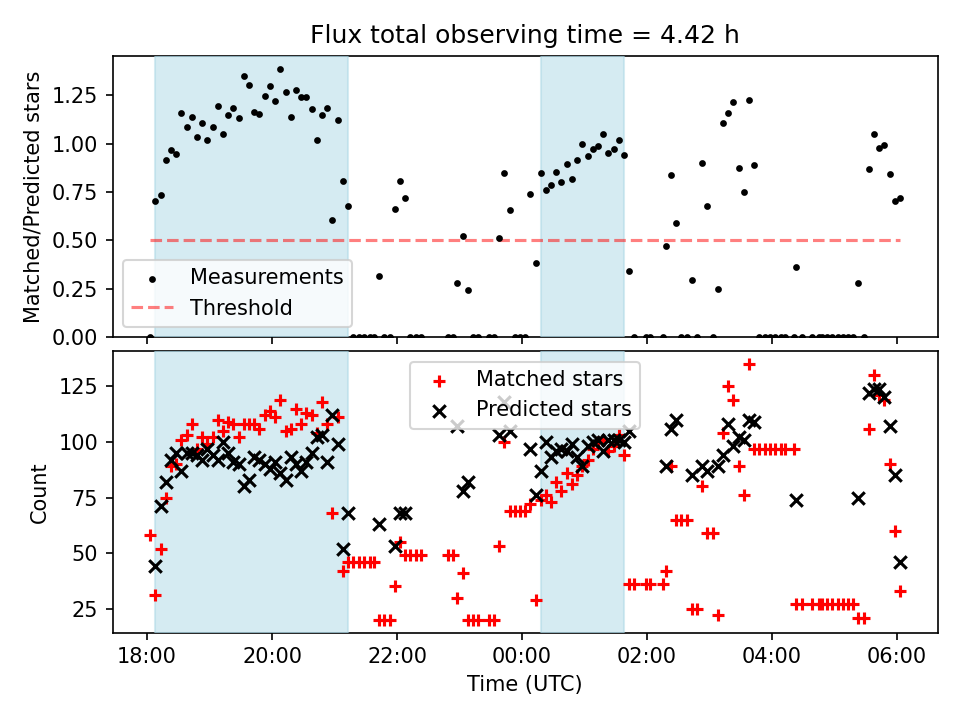 Flux total observing time = 4.42 h

Matched/Predicted stars

1.25
1.00
0.75
0.50
0.25
0.00

Measurements
Threshold

Count

125
100
75
50
25

Matched stars
Predicted stars

18:00
20:00
22:00
00:00
02:00
04:00
06:00

Time (UTC)